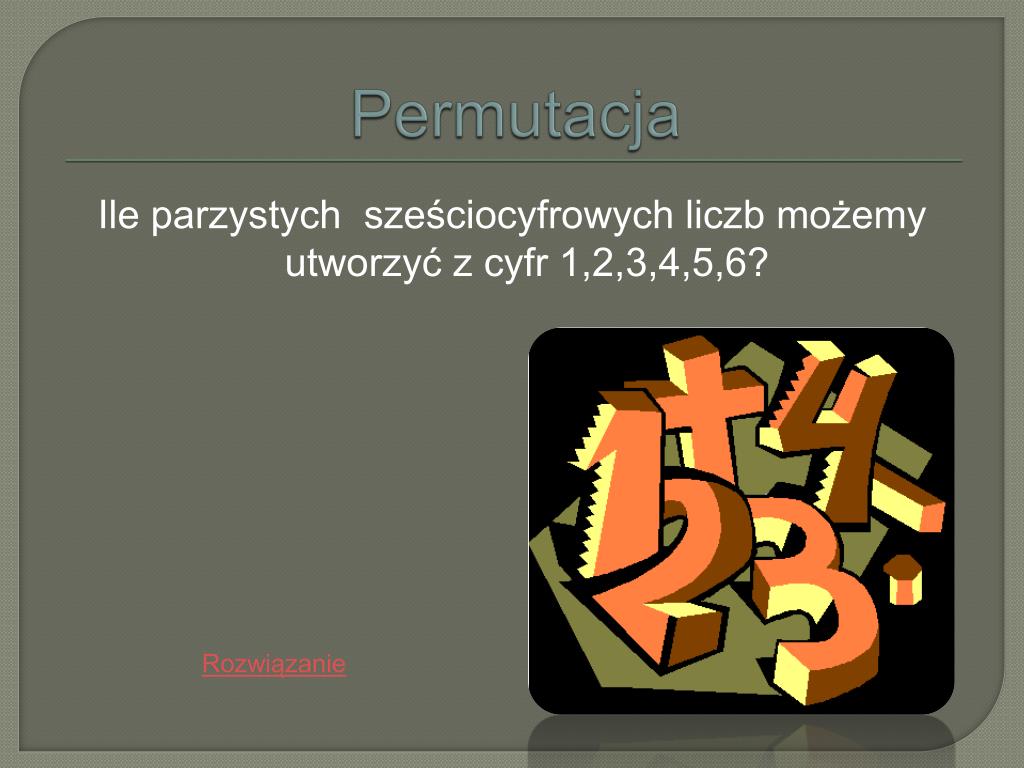 Permutacja

Ile parzystych sześciocyfrowych liczb możemy utworzyć z cyfr 1,2,3,4,5,6?

Rozwiązanie